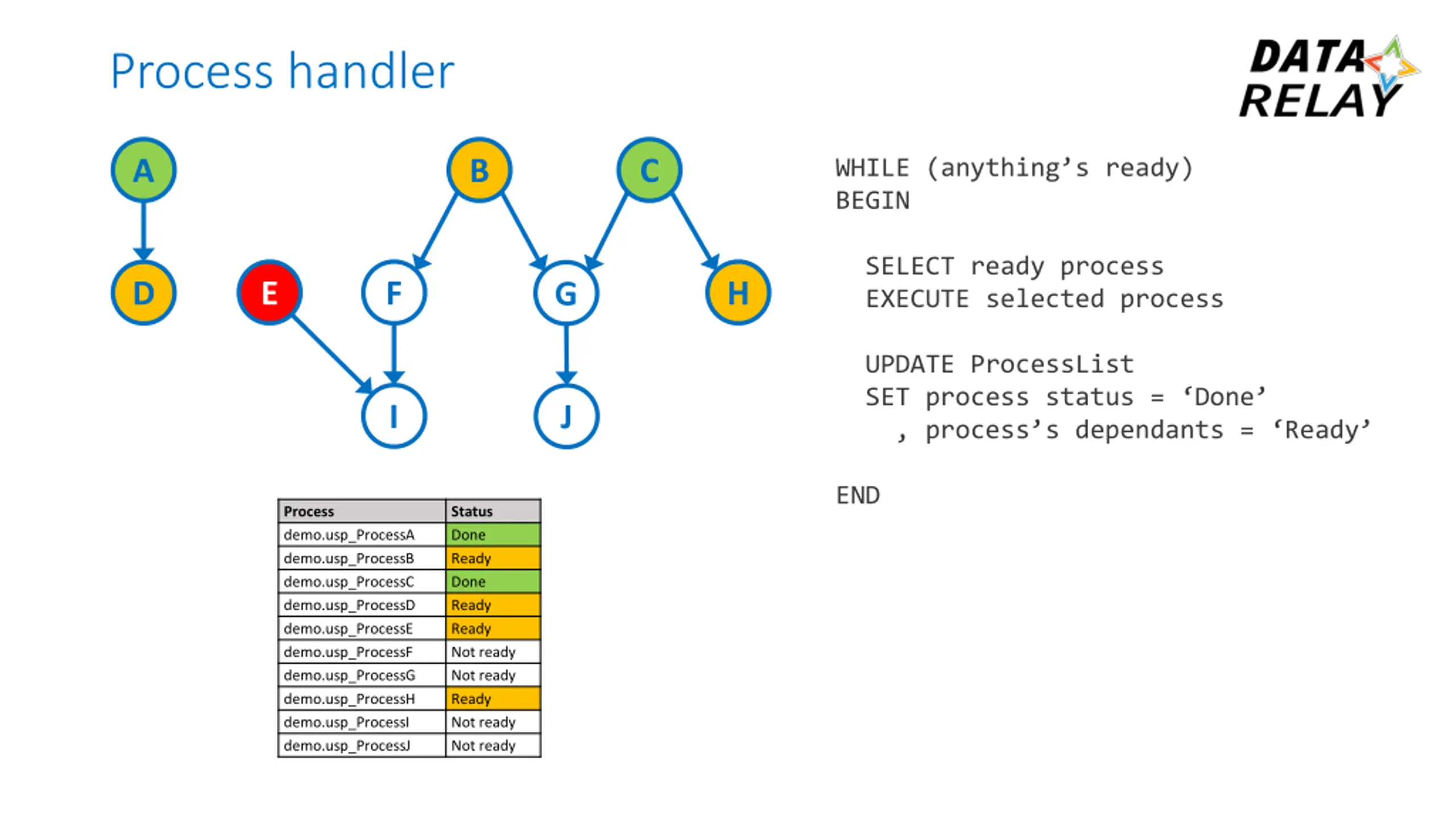 Process handler

DATA RELAY

A
B
C
D
E
F
G
H
I
J

WHILE (anything’s ready)
BEGIN

SELECT ready process
EXECUTE selected process

UPDATE ProcessList
SET process status = ‘Done’
, process’s dependants = ‘Ready’

END

| Process | Status |
|---|---|
| demo.usp_ProcessA | Done |
| demo.usp_ProcessB | Ready |
| demo.usp_ProcessC | Done |
| demo.usp_ProcessD | Ready |
| demo.usp_ProcessE | Ready |
| demo.usp_ProcessF | Not ready |
| demo.usp_ProcessG | Not ready |
| demo.usp_ProcessH | Ready |
| demo.usp_ProcessI | Not ready |
| demo.usp_ProcessJ | Not ready |